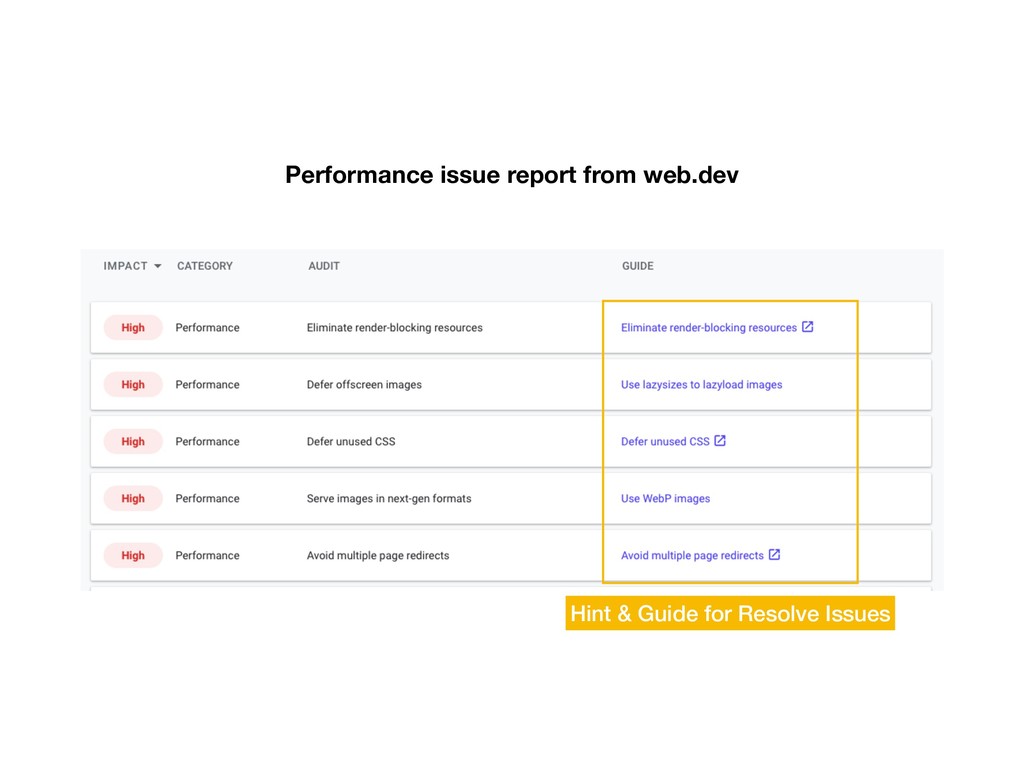 Performance issue report from web.dev

| IMPACT | CATEGORY | AUDIT | GUIDE |
|---|---|---|---|
| High | Performance | Eliminate render-blocking resources | Eliminate render-blocking resources |
| High | Performance | Defer offscreen images | Use lazysizes to lazyload images |
| High | Performance | Defer unused CSS | Defer unused CSS |
| High | Performance | Serve images in next-gen formats | Use WebP images |
| High | Performance | Avoid multiple page redirects | Avoid multiple page redirects |

Hint & Guide for Resolve Issues